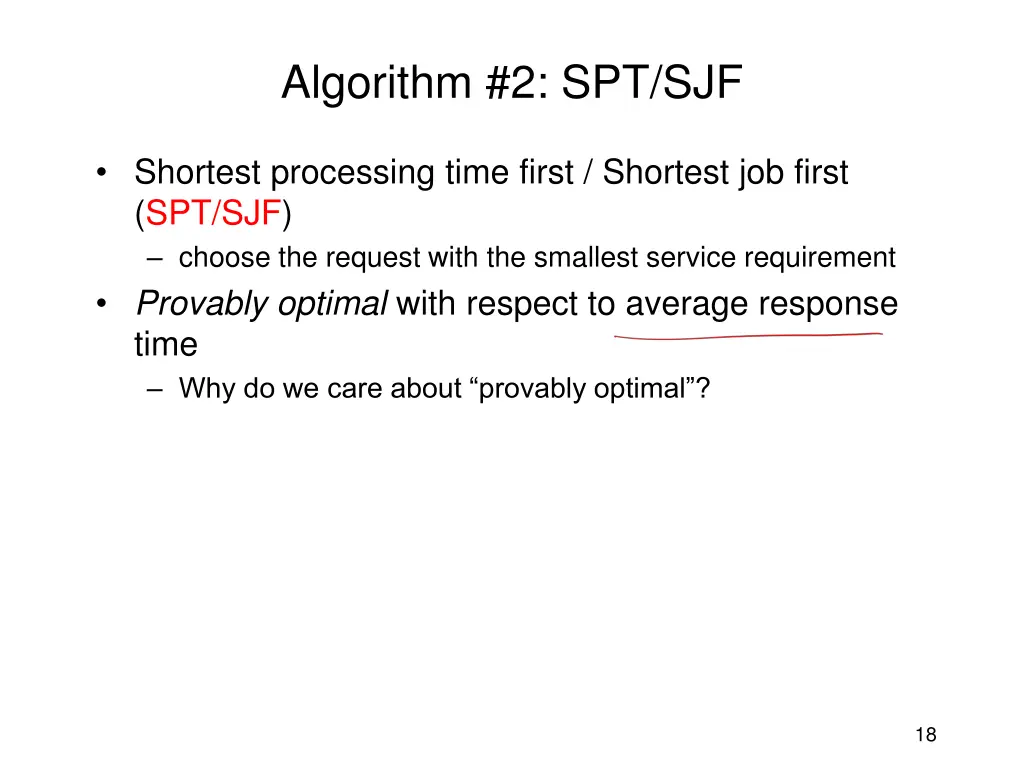 Algorithm #2: SPT/SJF

• Shortest processing time first / Shortest job first (SPT/SJF)
– choose the request with the smallest service requirement

• Provably optimal with respect to average response time
– Why do we care about “provably optimal”?

18